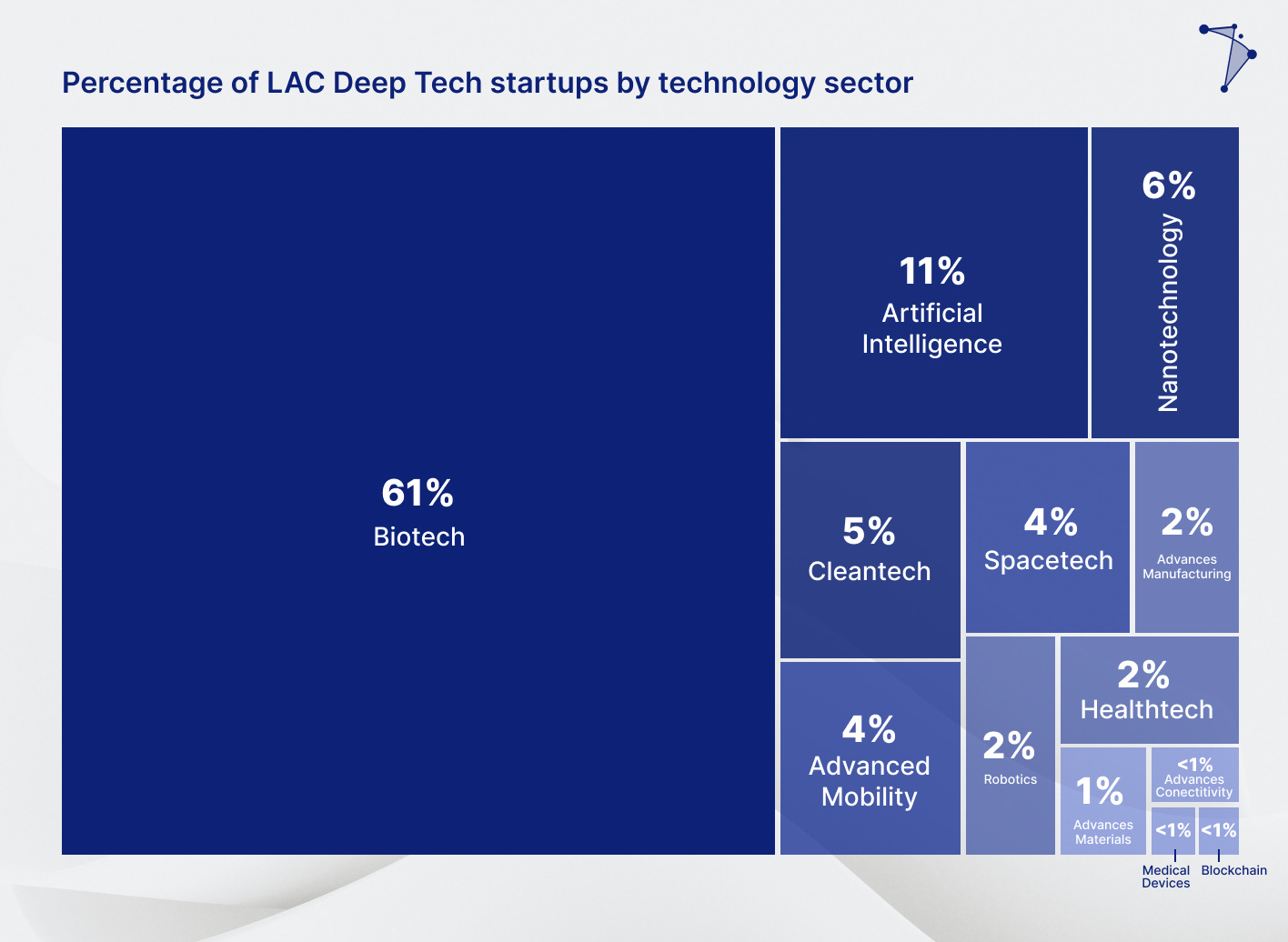 Percentage of LAC Deep Tech startups by technology sector

61%
Biotech

11%
Artificial Intelligence

6%
Nanotechnology

5%
Cleantech

4%
Spacetech

2%
Advances Manufacturing

4%
Advanced Mobility

2%
Robotics

2%
Healthtech

1%
Advances Materials

<1%
Advances Conectitivity

<1%
Medical Devices

<1%
Blockchain